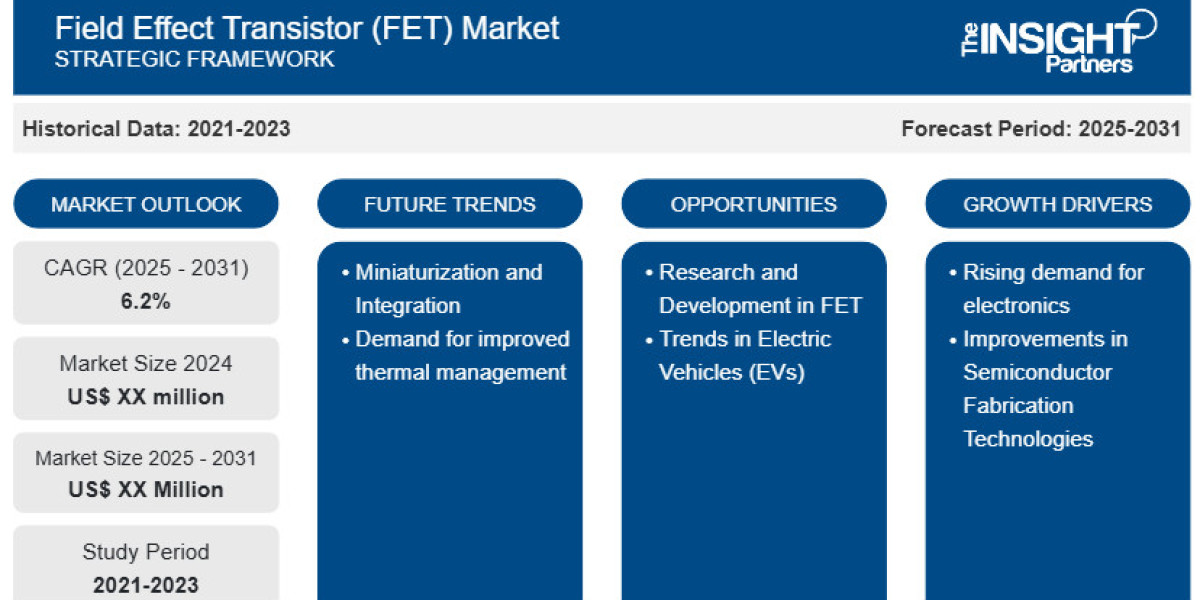 Field Effect Transistor (FET) Market
STRATEGIC FRAMEWORK

The INSIGHT Partners

Historical Data: 2021-2023

Forecast Period: 2025-2031

MARKET OUTLOOK

CAGR (2025 - 2031)
6.2%

Market Size 2024
US$ XX million

Market Size 2025 - 2031
US$ XX Million

Study Period
2021-2023

FUTURE TRENDS

• Miniaturization and Integration
• Demand for improved thermal management

OPPORTUNITIES

• Research and Development in FET
• Trends in Electric Vehicles (EVs)

GROWTH DRIVERS

• Rising demand for electronics
• Improvements in Semiconductor Fabrication Technologies